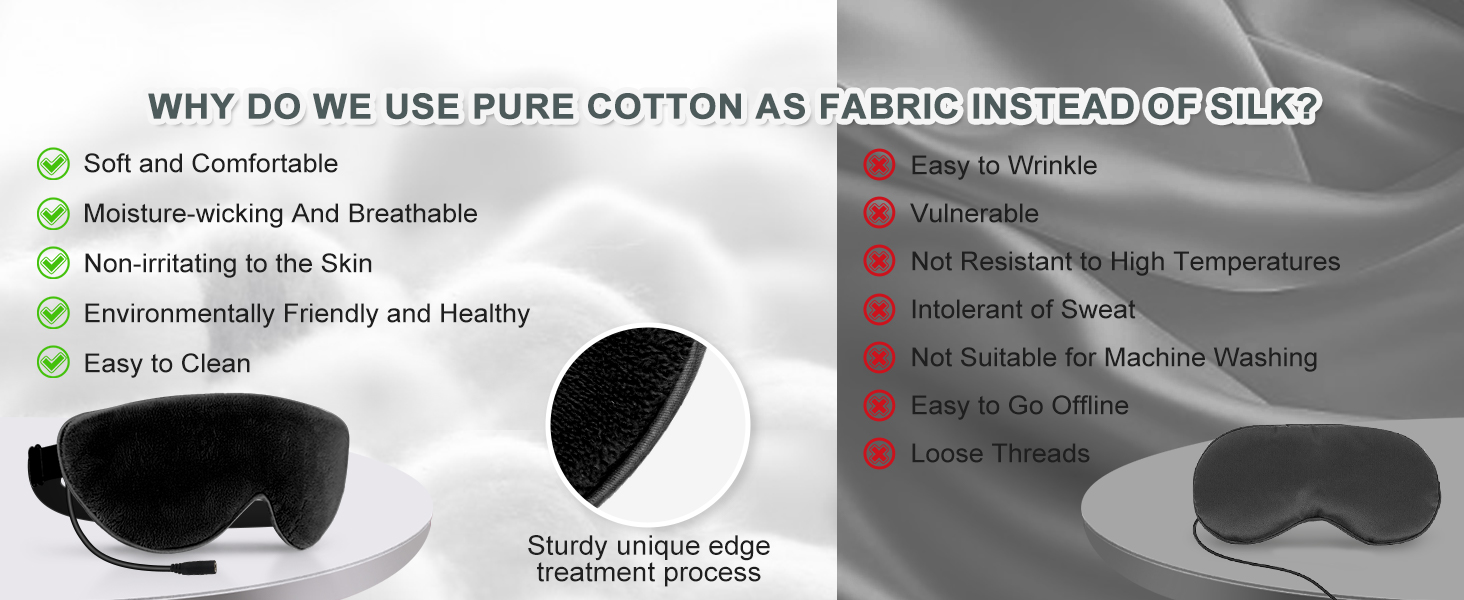 WHY DO WE USE PURE COTTON AS FABRIC INSTEAD OF SILK?

Soft and Comfortable

Moisture-wicking And Breathable

Non-irritating to the Skin

Environmentally Friendly and Healthy

Easy to Clean

Sturdy unique edge treatment process

Easy to Wrinkle

Vulnerable

Not Resistant to High Temperatures

Intolerant of Sweat

Not Suitable for Machine Washing

Easy to Go Offline

Loose Threads